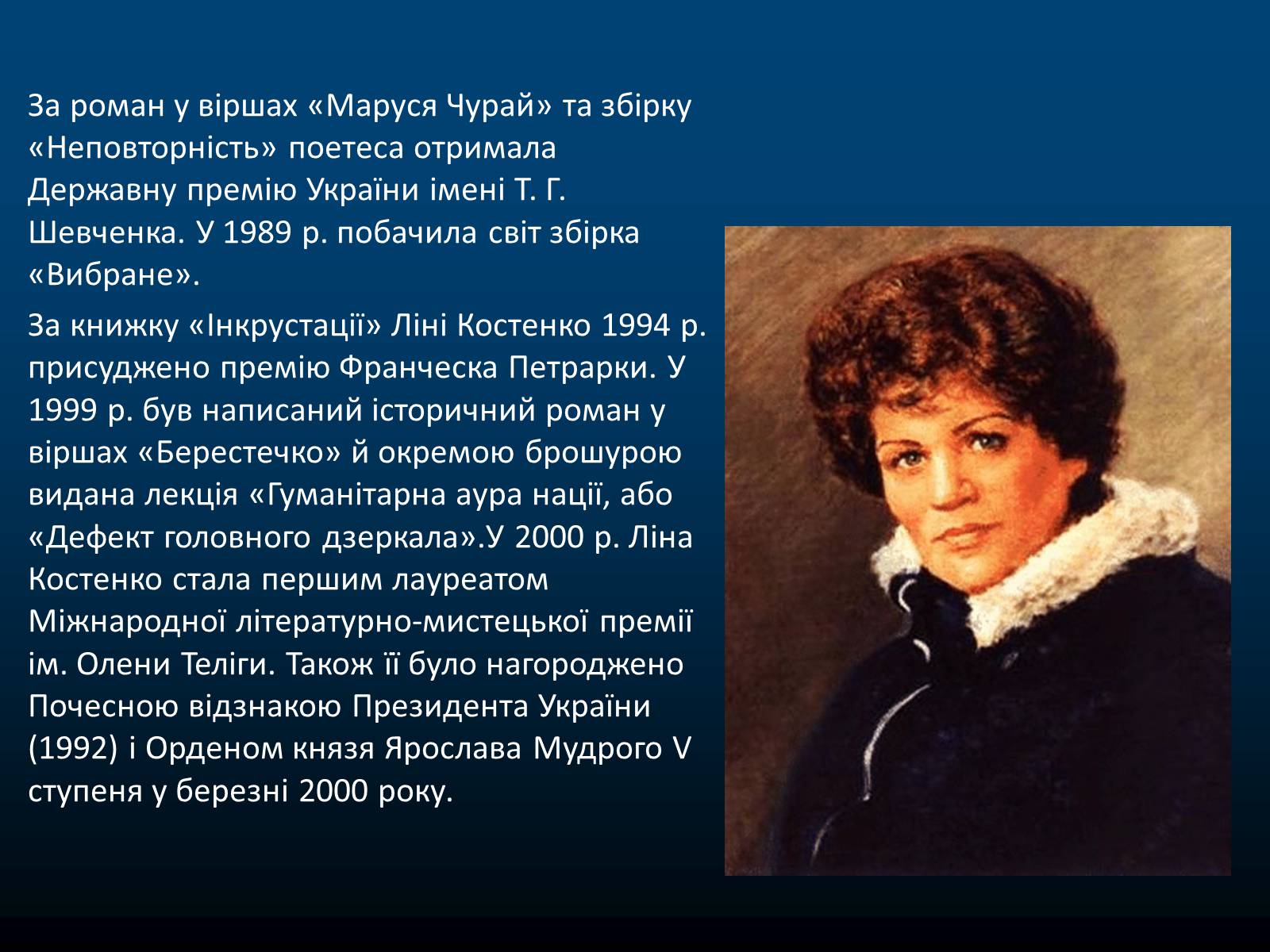 За роман у віршах «Маруся Чурай» та збірку «Неповторність» поетеса отримала Державну премію України імені Т. Г. Шевченка. У 1989 р. побачила світ збірка «Вибране».

За книжку «Інкрустації» Ліні Костенко 1994 р. присуджено премію Франческа Петрарки. У 1999 р. був написаний історичний роман у віршах «Берестечко» й окремою брошурою видана лекція «Гуманітарна аура нації, або «Дефект головного дзеркала».У 2000 р. Ліна Костенко стала першим лауреатом Міжнародної літературно-мистецької премії ім. Олени Теліги. Також її було нагороджено Почесною відзнакою Президента України (1992) і Орденом князя Ярослава Мудрого V ступеня у березні 2000 року.